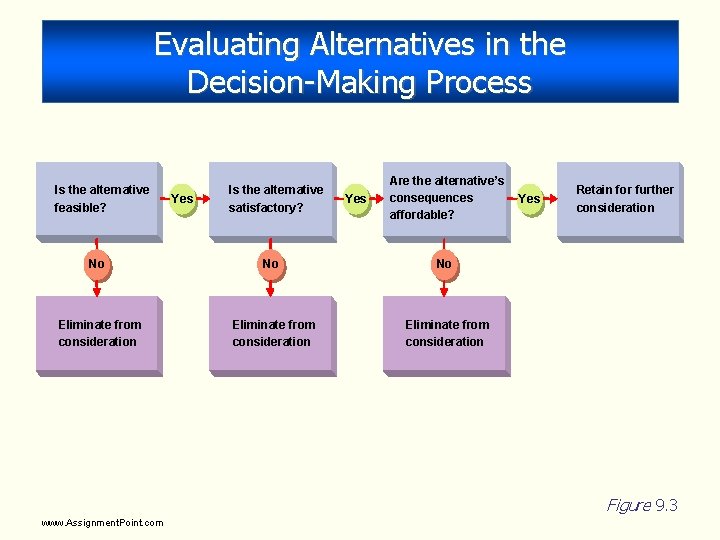 Evaluating Alternatives in the Decision-Making Process

Is the alternative feasible?

Yes

Is the alternative satisfactory?

Yes

Are the alternative's consequences affordable?

Yes

Retain for further consideration

No

No

No

Eliminate from consideration

Eliminate from consideration

Eliminate from consideration

Figure 9.3

www.AssignmentPoint.com